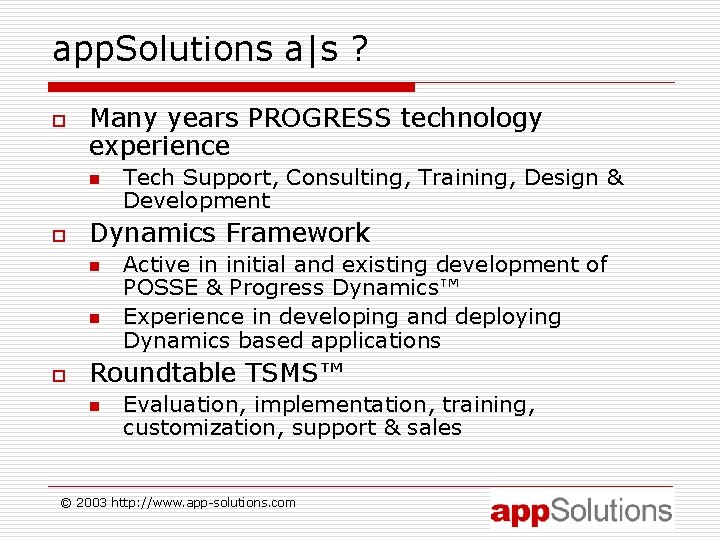 appSolutions a|s ?

Many years PROGRESS technology experience

Tech Support, Consulting, Training, Design & Development

Dynamics Framework

Active in initial and existing development of POSSE & Progress Dynamics™

Experience in developing and deploying Dynamics based applications

Roundtable TSMS™

Evaluation, implementation, training, customization, support & sales

© 2003 http://www.app-solutions.com

appSolutions